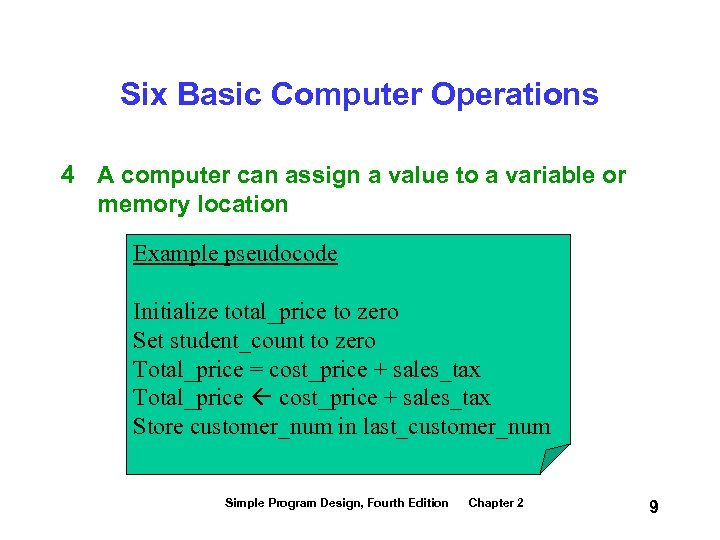 Six Basic Computer Operations

4 A computer can assign a value to a variable or memory location

Example pseudocode

Initialize total_price to zero
Set student_count to zero
Total_price = cost_price + sales_tax
Total_price ← cost_price + sales_tax
Store customer_num in last_customer_num

Simple Program Design, Fourth Edition Chapter 2

9